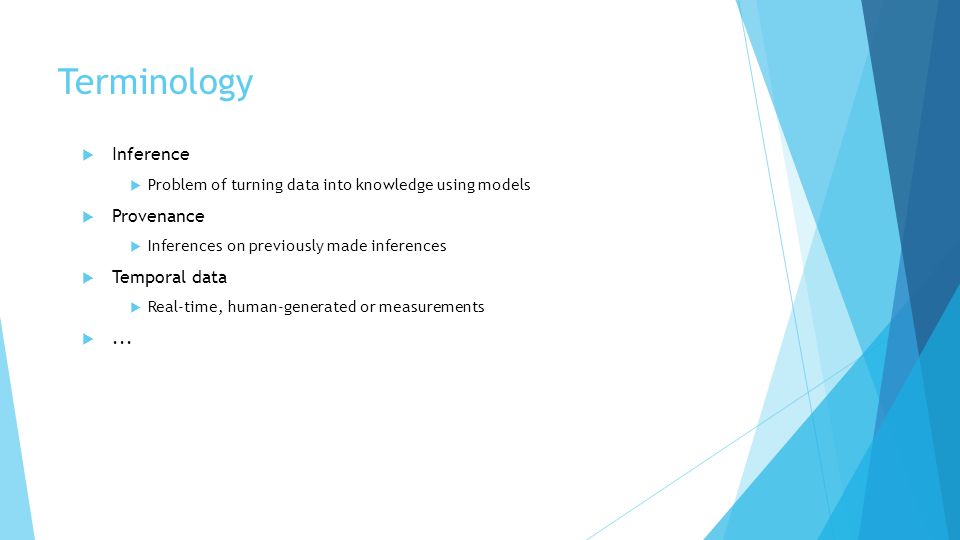 Terminology

Inference

Problem of turning data into knowledge using models

Provenance

Inferences on previously made inferences

Temporal data

Real-time, human-generated or measurements

...